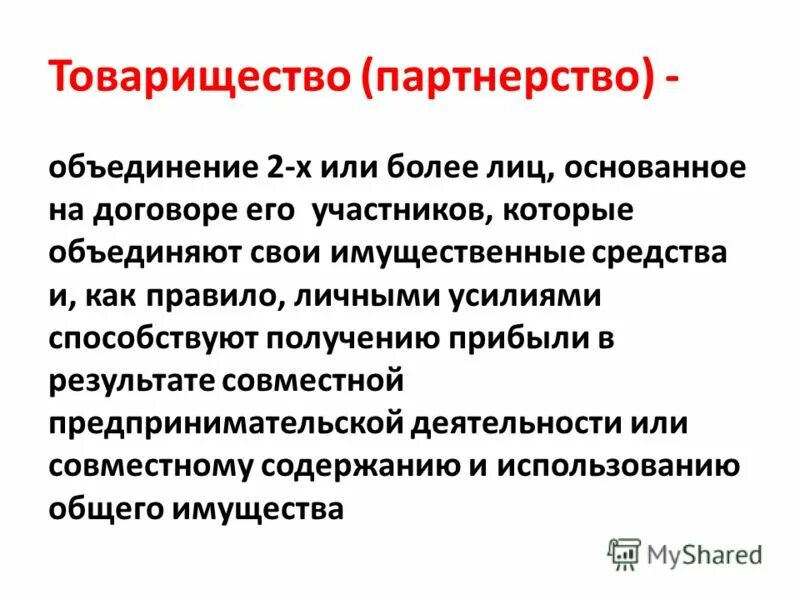 Товарищество (партнерство) -

объединение 2-х или более лиц, основанное на договоре его участников, которые объединяют свои имущественные средства и, как правило, личными усилиями способствуют получению прибыли в результате совместной предпринимательской деятельности или совместному содержанию и использованию общего имущества

MyShared